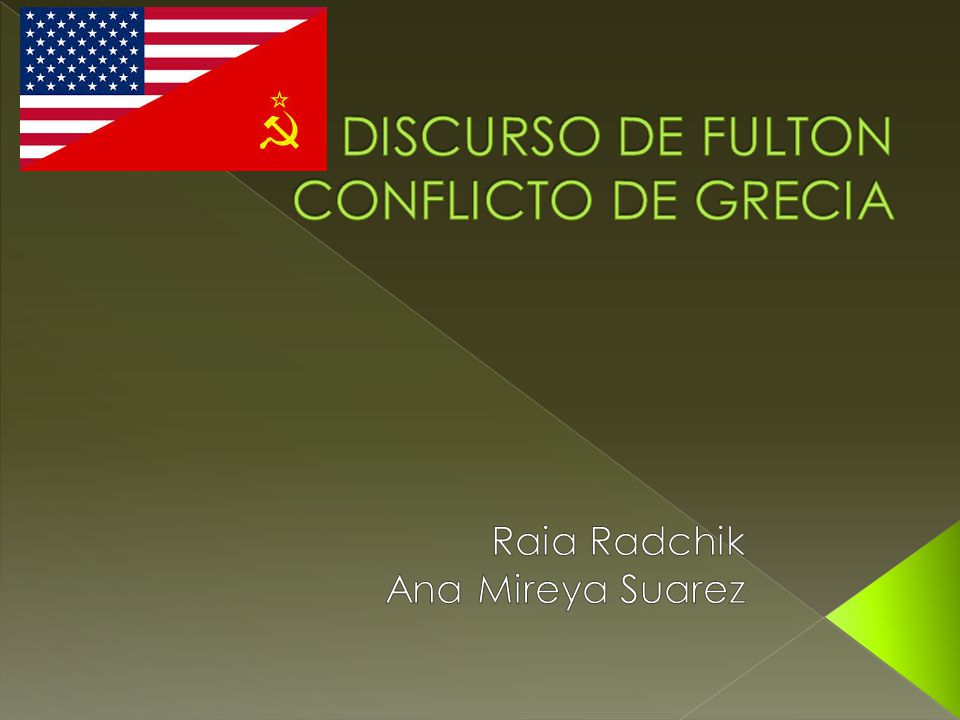 DISCURSO DE FULTON
CONFLICTO DE GRECIA

Raia Radchik
Ana Mireya Suarez